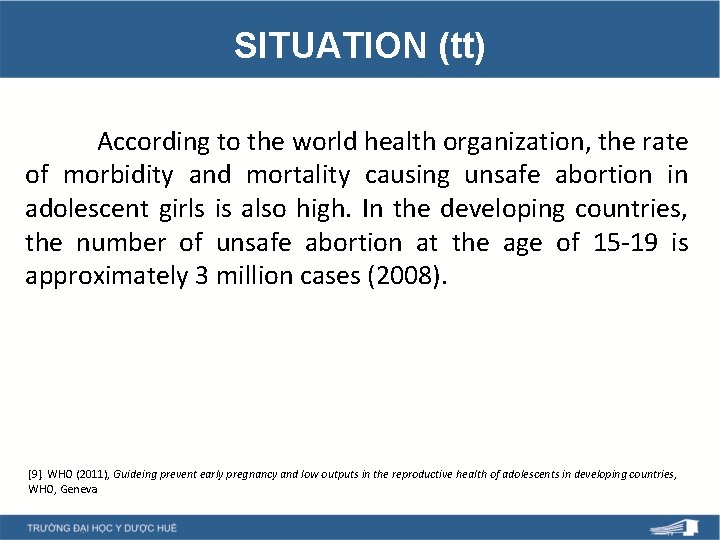 SITUATION (tt)

According to the world health organization, the rate of morbidity and mortality causing unsafe abortion in adolescent girls is also high. In the developing countries, the number of unsafe abortion at the age of 15-19 is approximately 3 million cases (2008).

[9]. WHO (2011), Guideing prevent early pregnancy and low outputs in the reproductive health of adolescents in developing countries, WHO, Geneva

TRƯỜNG ĐẠI HỌC Y DƯỢC HUẾ